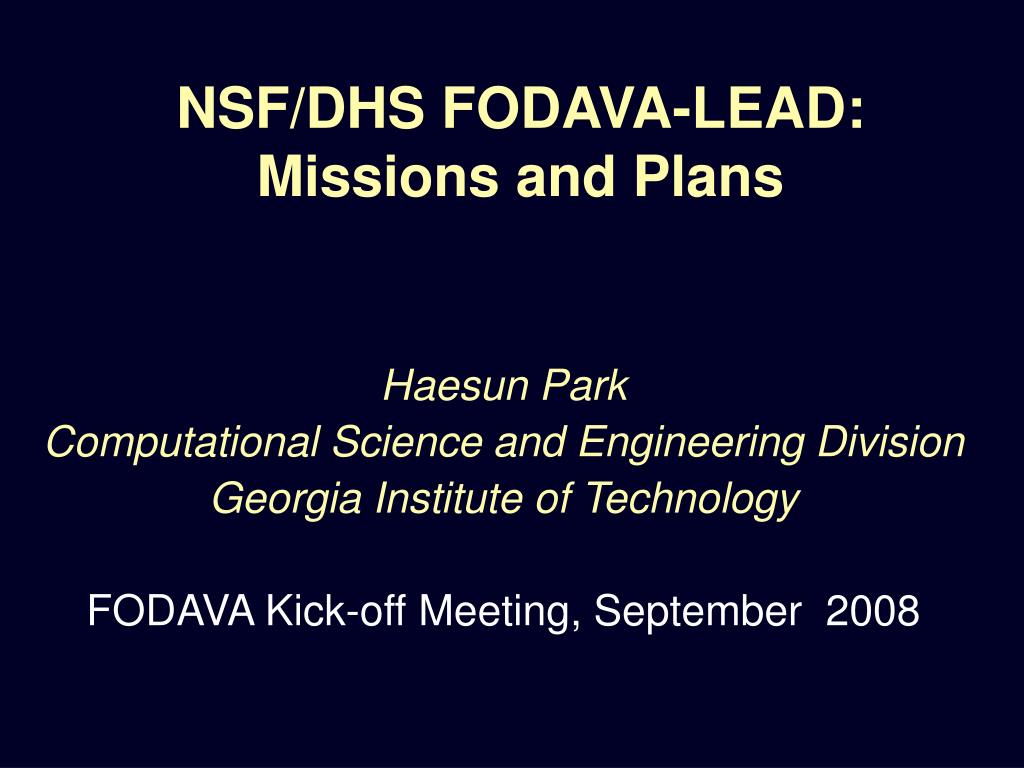 NSF/DHS FODAVA-LEAD:
Missions and Plans

Haesun Park
Computational Science and Engineering Division
Georgia Institute of Technology

FODAVA Kick-off Meeting, September 2008